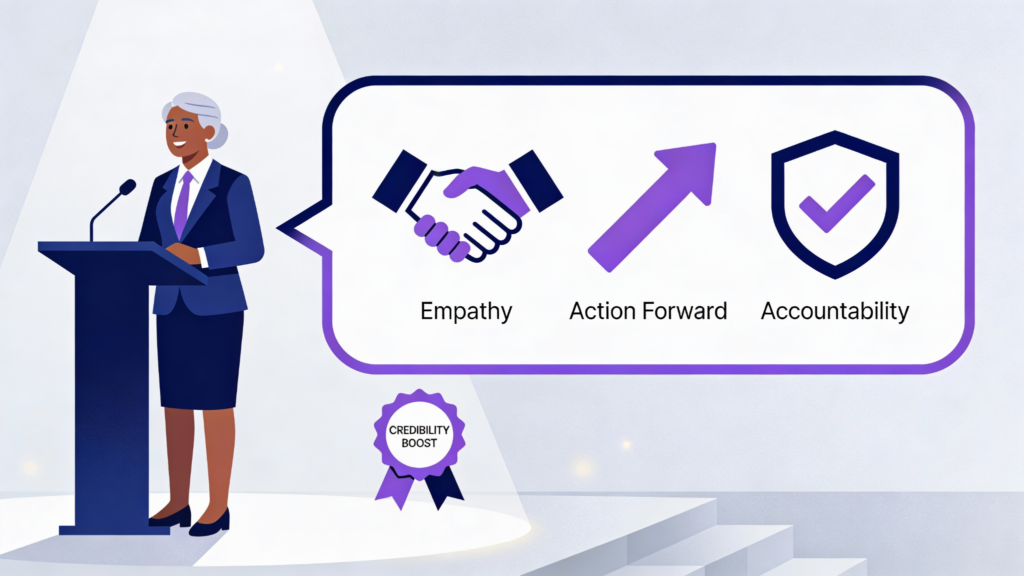 Empathy
Action Forward
Accountability

CREDIBILITY BOOST